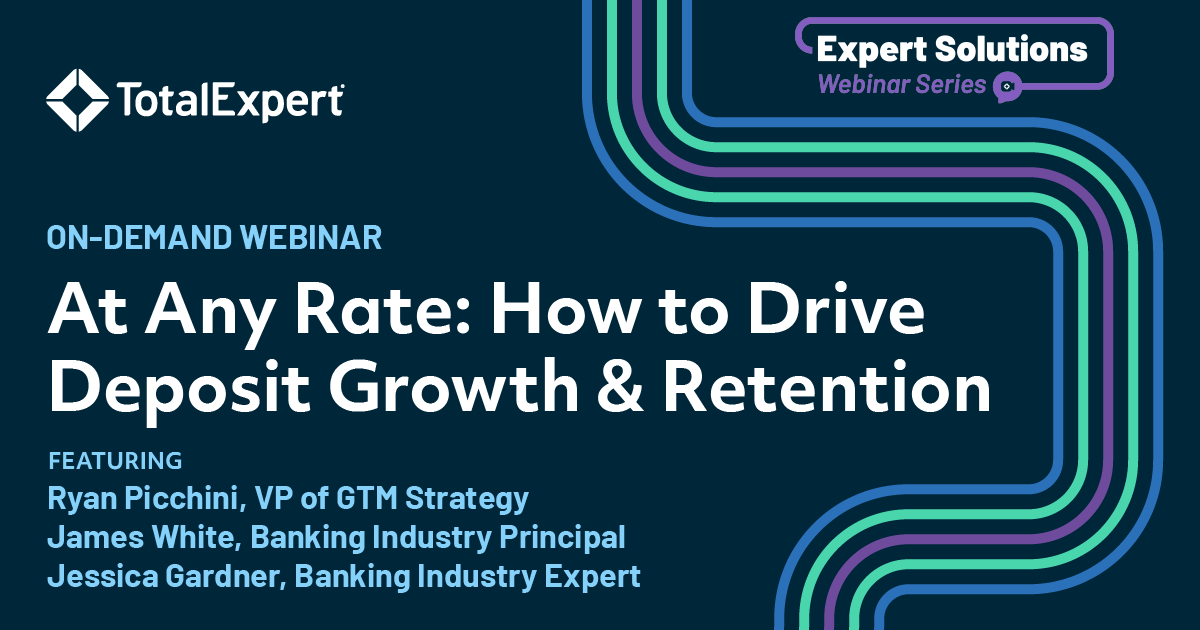 TotalExpert

Expert Solutions
Webinar Series

ON-DEMAND WEBINAR

At Any Rate: How to Drive Deposit Growth & Retention

FEATURING
Ryan Picchini, VP of GTM Strategy
James White, Banking Industry Principal
Jessica Gardner, Banking Industry Expert